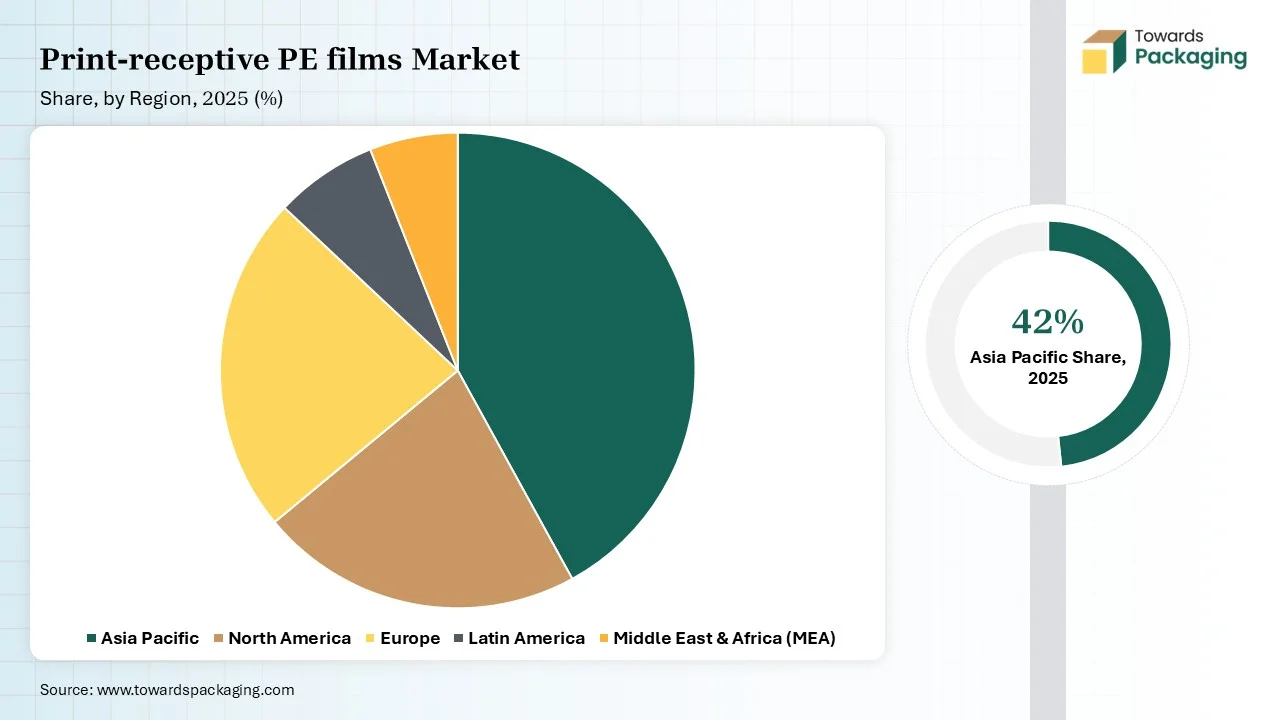 Print-receptive PE films Market
Share, by Region, 2025 (%)

Towards Packaging

42%
Asia Pacific Share, 2025

Asia Pacific
North America
Europe
Latin America
Middle East & Africa (MEA)

Source: www.towardspackaging.com